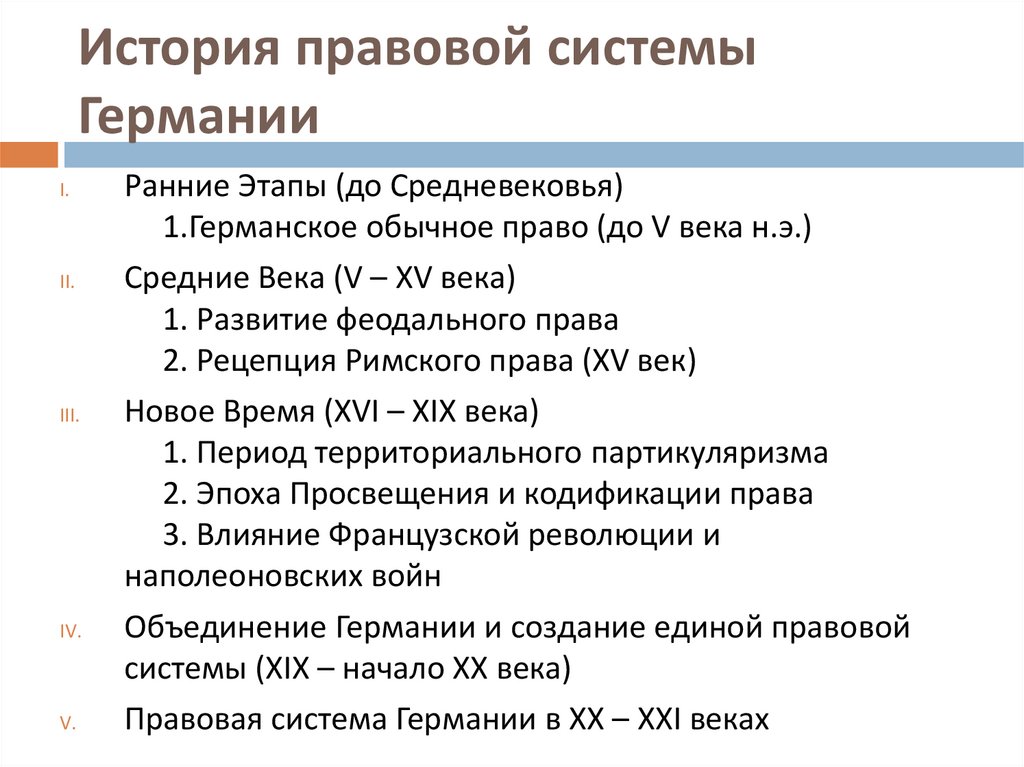 История правовой системы Германии

I. Ранние Этапы (до Средневековья)
1.Германское обычное право (до V века н.э.)

II. Средние Века (V – XV века)
1. Развитие феодального права
2. Рецепция Римского права (XV век)

III. Новое Время (XVI – XIX века)
1. Период территориального партикуляризма
2. Эпоха Просвещения и кодификации права
3. Влияние Французской революции и наполеоновских войн

IV. Объединение Германии и создание единой правовой системы (XIX – начало XX века)

V. Правовая система Германии в XX – XXI веках